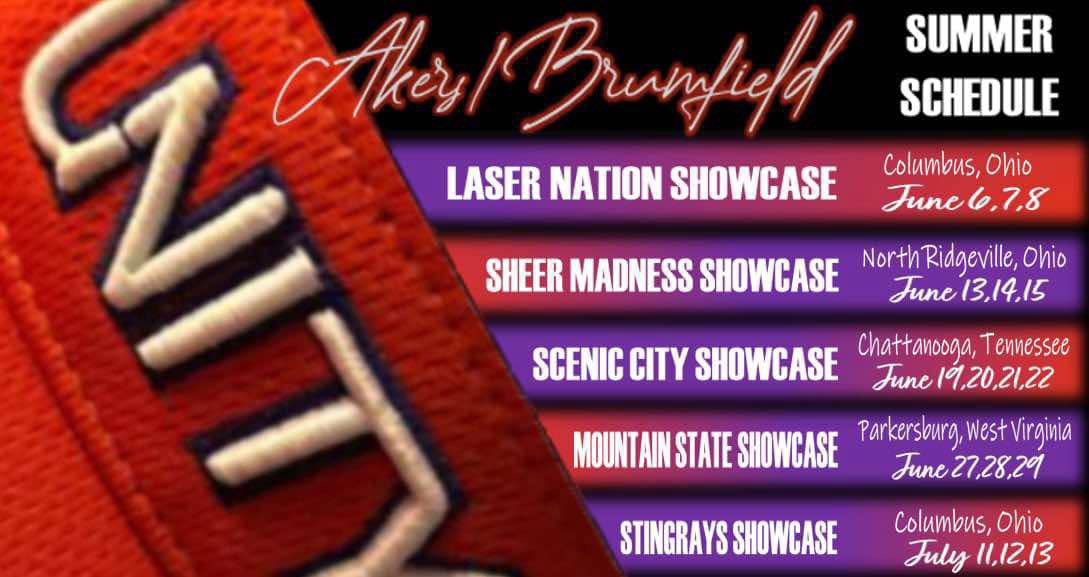 UNITY

Akers/Brumfield

SUMMER SCHEDULE

LASER NATION SHOWCASE
Columbus, Ohio
June 6,7,8

SHEER MADNESS SHOWCASE
North Ridgeville, Ohio
June 13,14,15

SCENIC CITY SHOWCASE
Chattanooga, Tennessee
June 19,20,21,22

MOUNTAIN STATE SHOWCASE
Parkersburg, West Virginia
June 27,28,29

STINGRAYS SHOWCASE
Columbus, Ohio
July 11,12,13